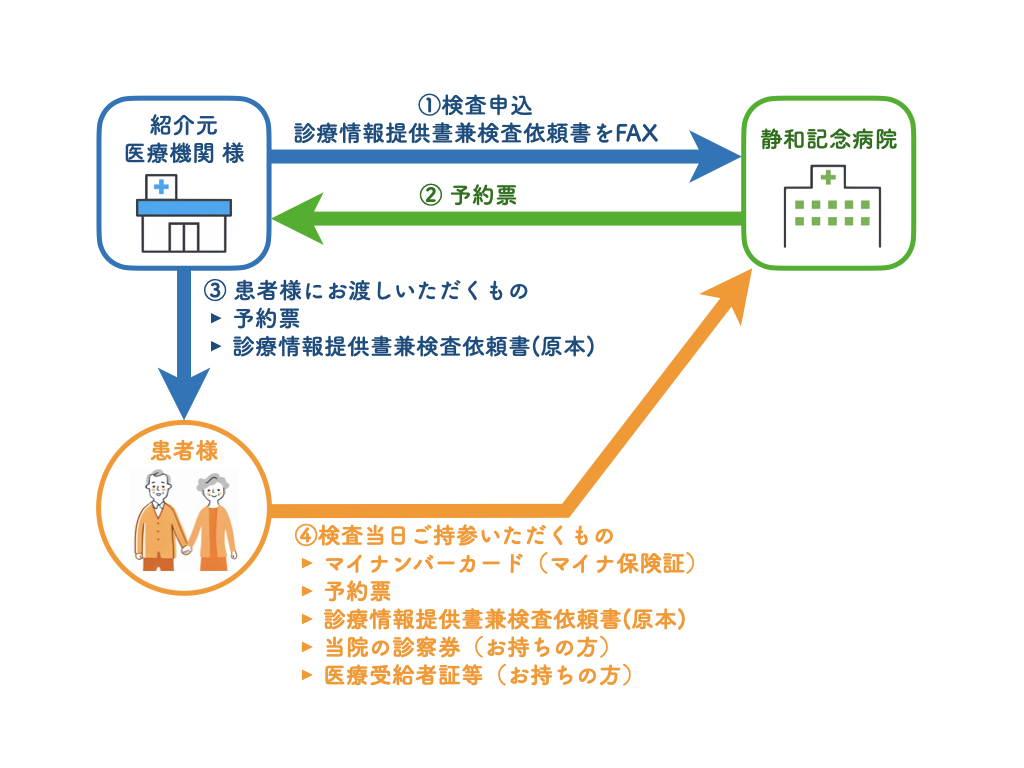 紹介元
医療機関 様

①検査申込
診療情報提供書兼検査依頼書をFAX

静和記念病院

② 予約票

③ 患者様にお渡しいただくもの
▶ 予約票
▶ 診療情報提供書兼検査依頼書(原本)

患者様

④検査当日ご持参いただくもの
▶ マイナンバーカード（マイナ保険証）
▶ 予約票
▶ 診療情報提供書兼検査依頼書(原本)
▶ 当院の診察券（お持ちの方）
▶ 医療受給者証等（お持ちの方）